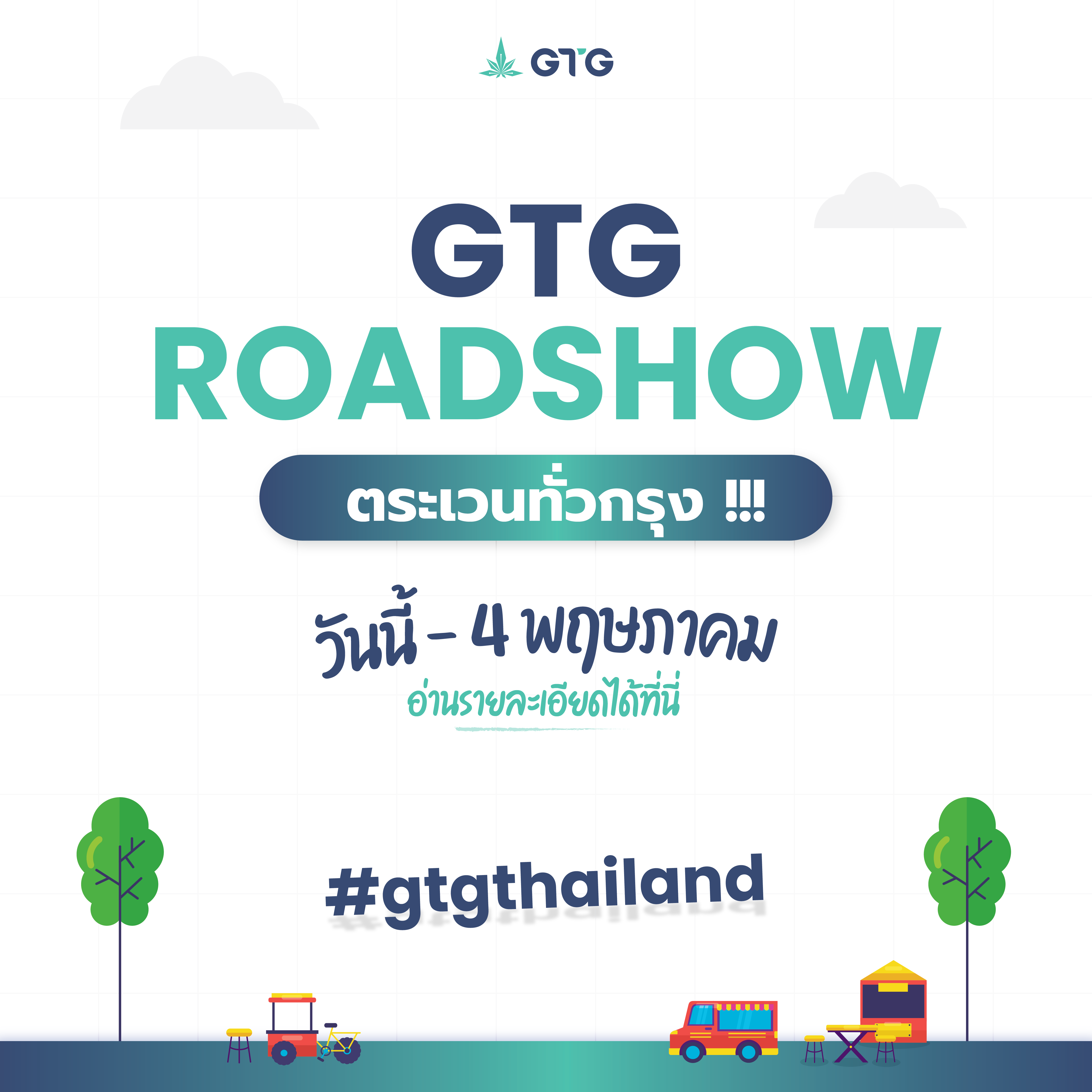 GTG

GTG
ROADSHOW

ตระเวนทั่วกรุง !!!

วันนี้ - 4 พฤษภาคม
อ่านรายละเอียดได้ที่นี่

#gtgthailand